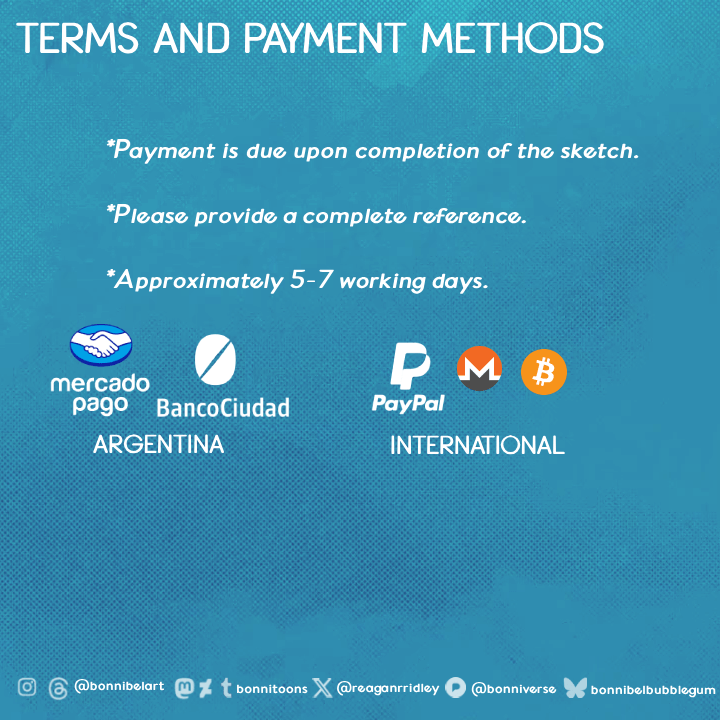 TERMS AND PAYMENT METHODS

*Payment is due upon completion of the sketch.

*Please provide a complete reference.

*Approximately 5-7 working days.

mercado pago

BancoCiudad

ARGENTINA

PayPal

INTERNATIONAL

@bonnibelart bonnitoons @reaganrridley @bonniverse bonnibelbubblegum